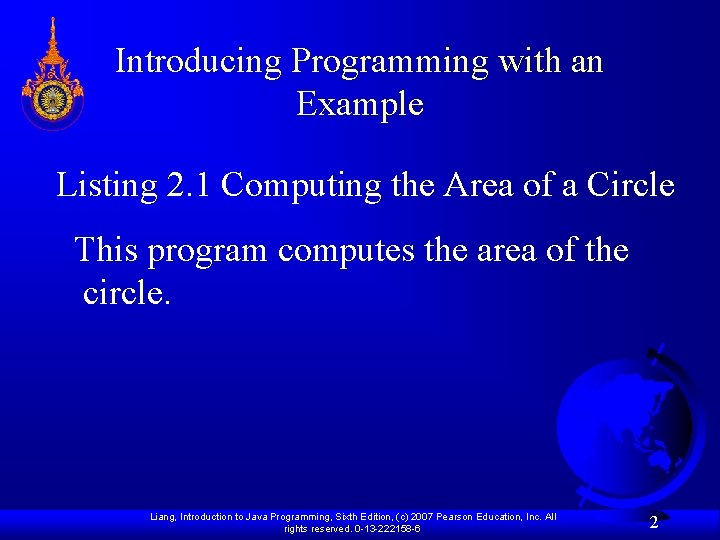 Introducing Programming with an Example

Listing 2.1 Computing the Area of a Circle

This program computes the area of the circle.

Liang, Introduction to Java Programming, Sixth Edition, (c) 2007 Pearson Education, Inc. All rights reserved. 0-13-222158-6

2